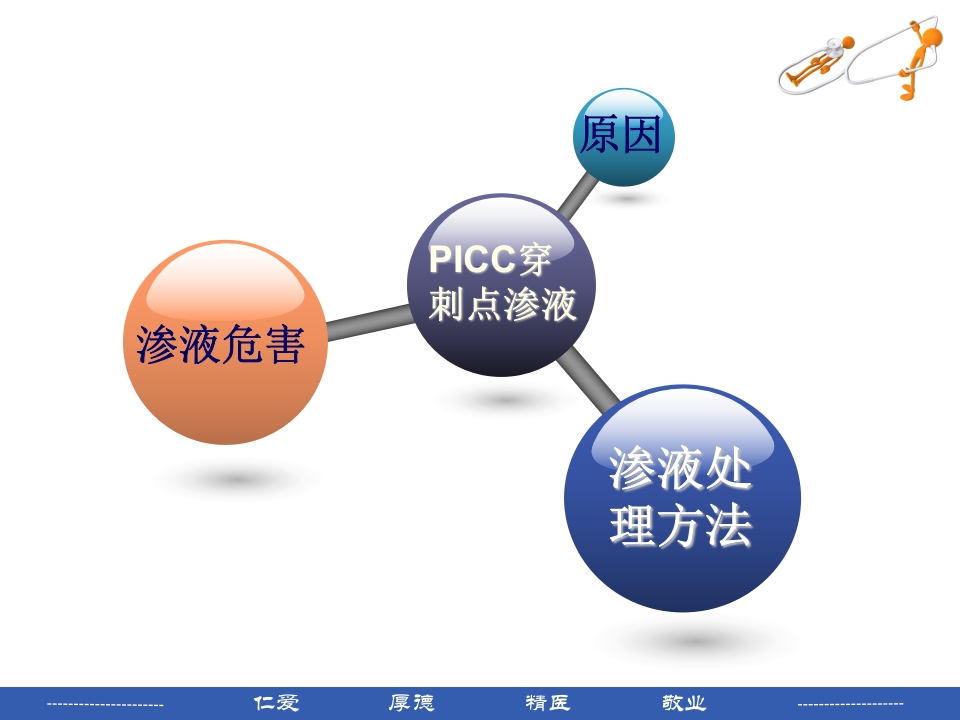 原因

PICC穿刺点渗液

渗液危害

渗液处理方法

仁爱 厚德 精医 敬业